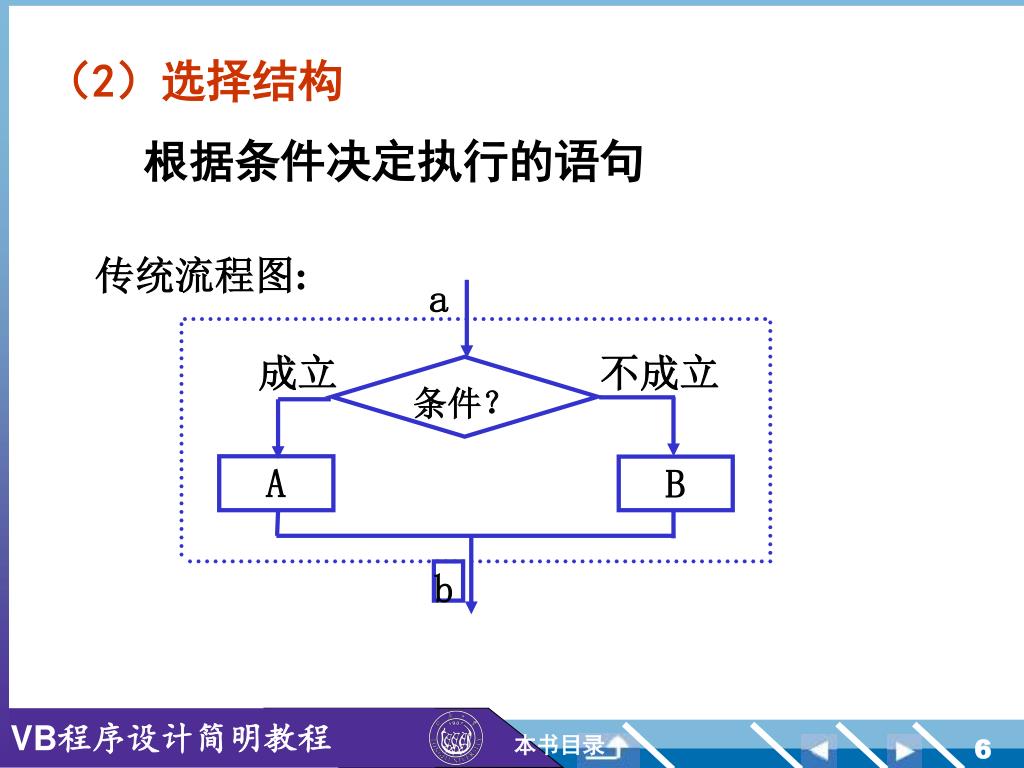 （2）选择结构

根据条件决定执行的语句

传统流程图：

a

成立

条件？

不成立

A

B

b

VB程序设计简明教程

本书目录

6